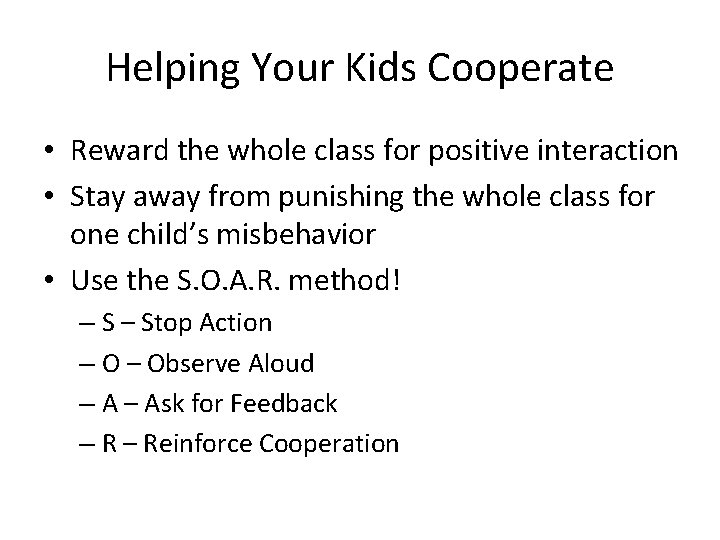 Helping Your Kids Cooperate

• Reward the whole class for positive interaction
• Stay away from punishing the whole class for one child's misbehavior
• Use the S.O.A.R. method!
– S – Stop Action
– O – Observe Aloud
– A – Ask for Feedback
– R – Reinforce Cooperation